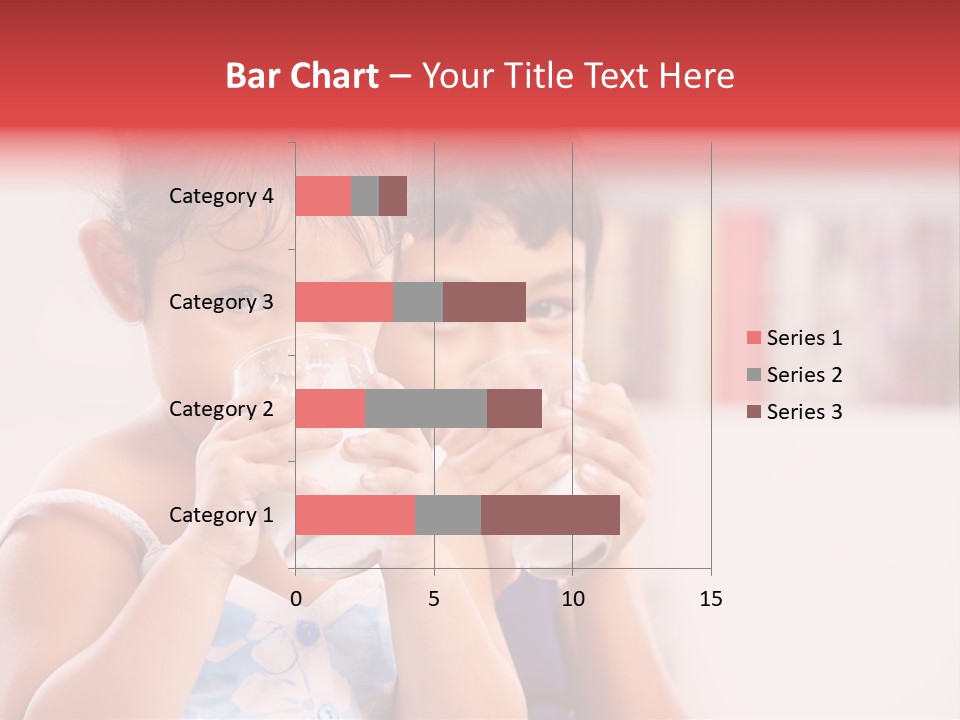 Bar Chart – Your Title Text Here

Category 4
Category 3
Category 2
Category 1

0
5
10
15

Series 1
Series 2
Series 3